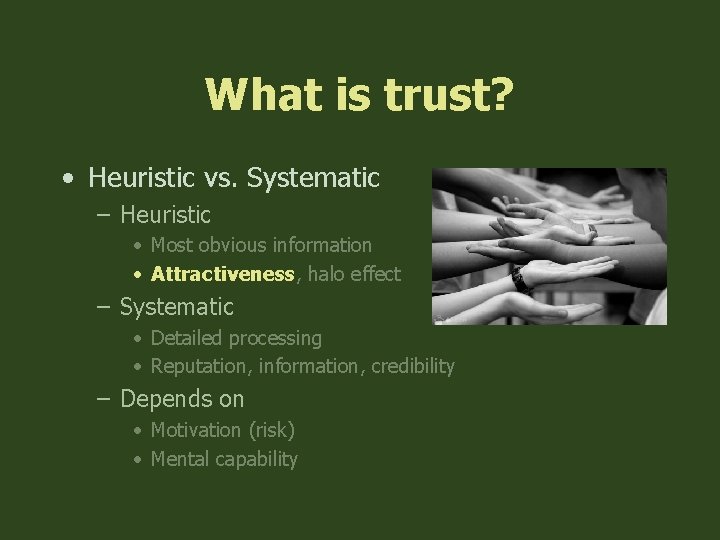 What is trust?

• Heuristic vs. Systematic
– Heuristic
• Most obvious information
• Attractiveness, halo effect
– Systematic
• Detailed processing
• Reputation, information, credibility
– Depends on
• Motivation (risk)
• Mental capability